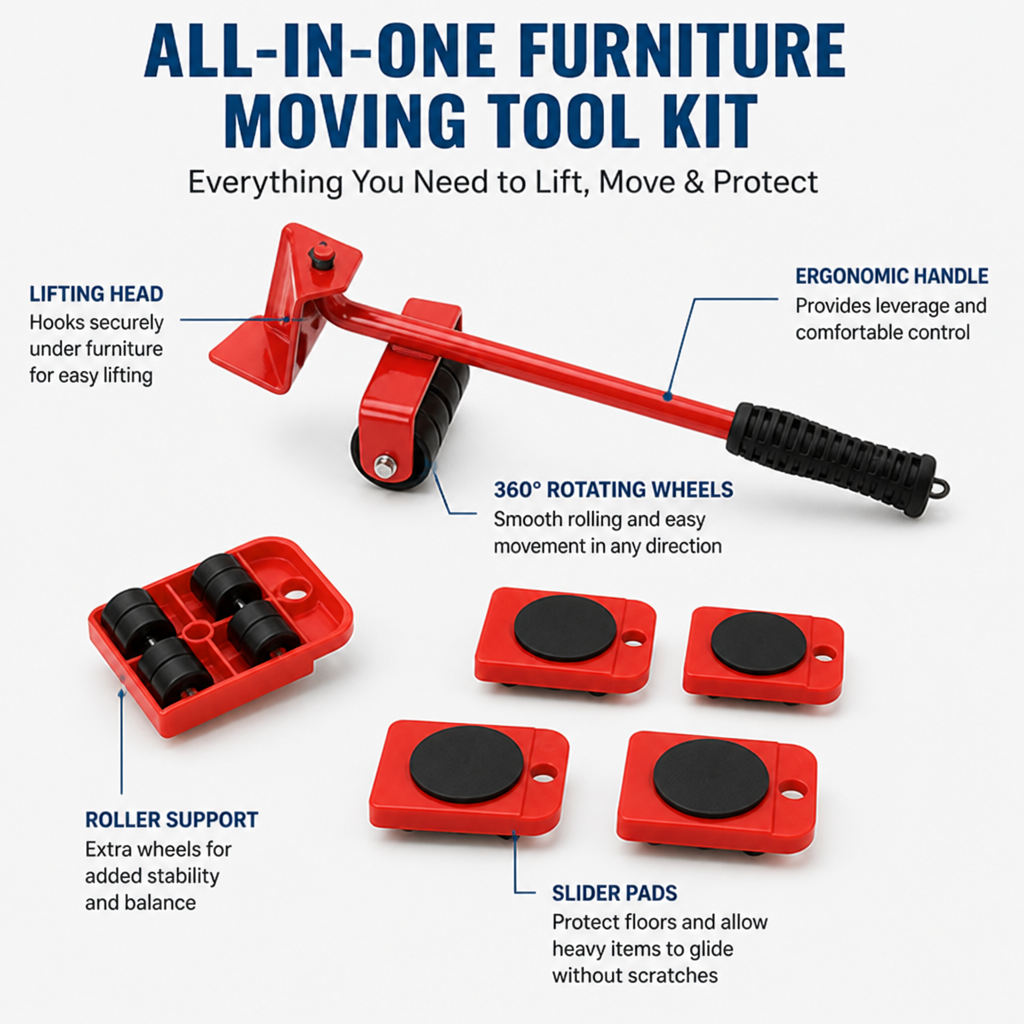 ALL-IN-ONE FURNITURE MOVING TOOL KIT

Everything You Need to Lift, Move & Protect

LIFTING HEAD
Hooks securely under furniture for easy lifting

ERGONOMIC HANDLE
Provides leverage and comfortable control

360° ROTATING WHEELS
Smooth rolling and easy movement in any direction

ROLLER SUPPORT
Extra wheels for added stability and balance

SLIDER PADS
Protect floors and allow heavy items to glide without scratches